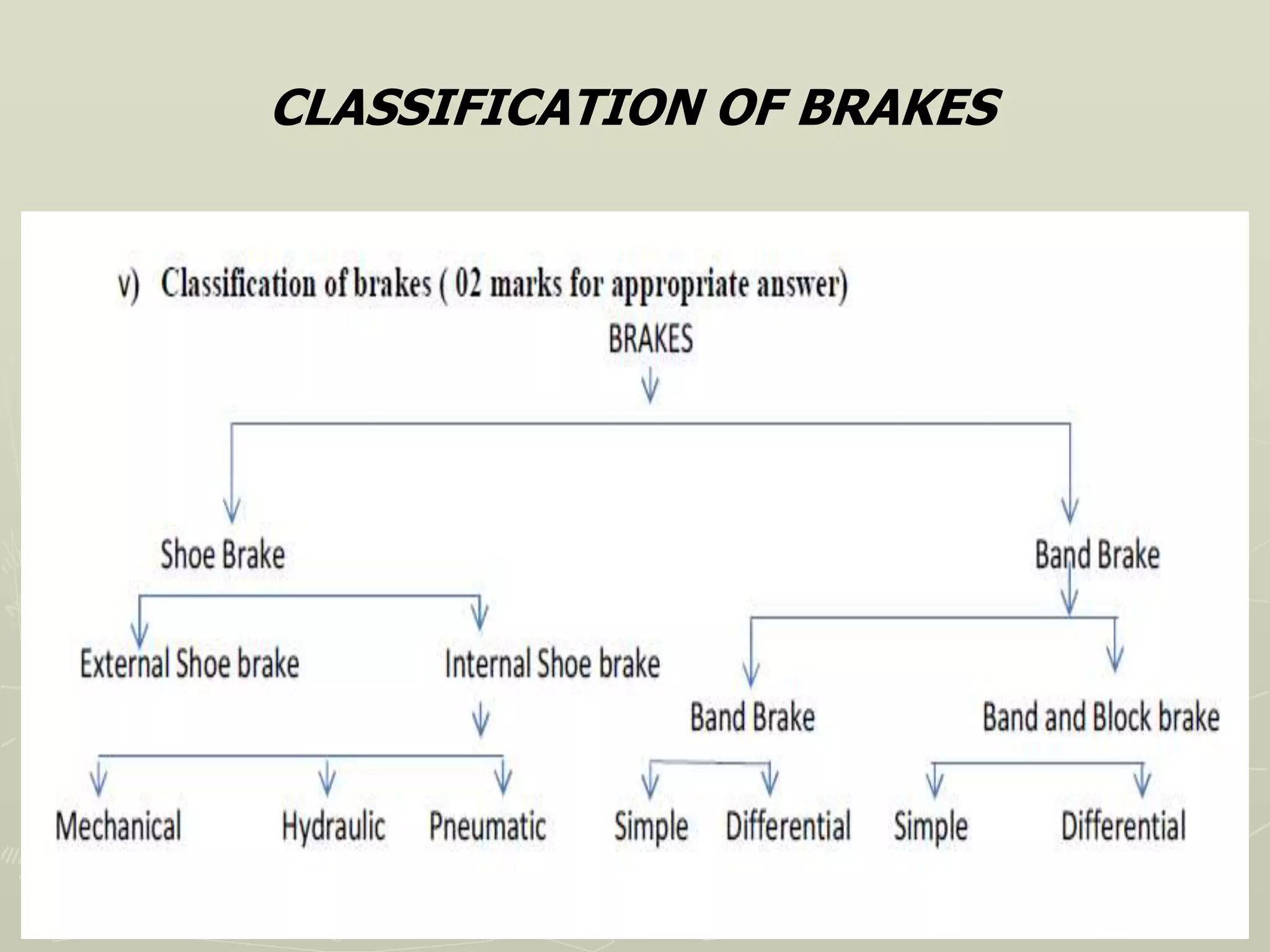 CLASSIFICATION OF BRAKES

v) Classification of brakes ( 02 marks for appropriate answer)

BRAKES

Shoe Brake

Band Brake

External Shoe brake

Internal Shoe brake

Band Brake

Band and Block brake

Mechanical

Hydraulic

Pneumatic

Simple

Differential

Simple

Differential